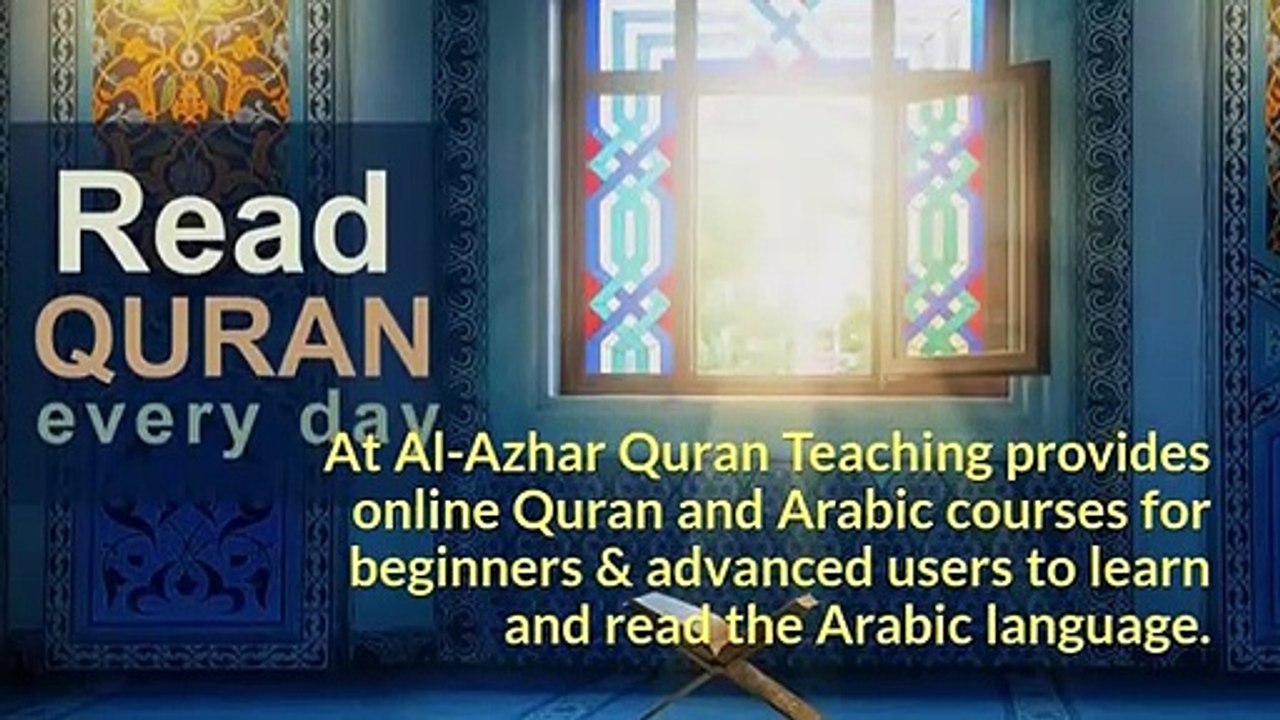 Read
QURAN
every day

At Al-Azhar Quran Teaching provides online Quran and Arabic courses for beginners & advanced users to learn and read the Arabic language.